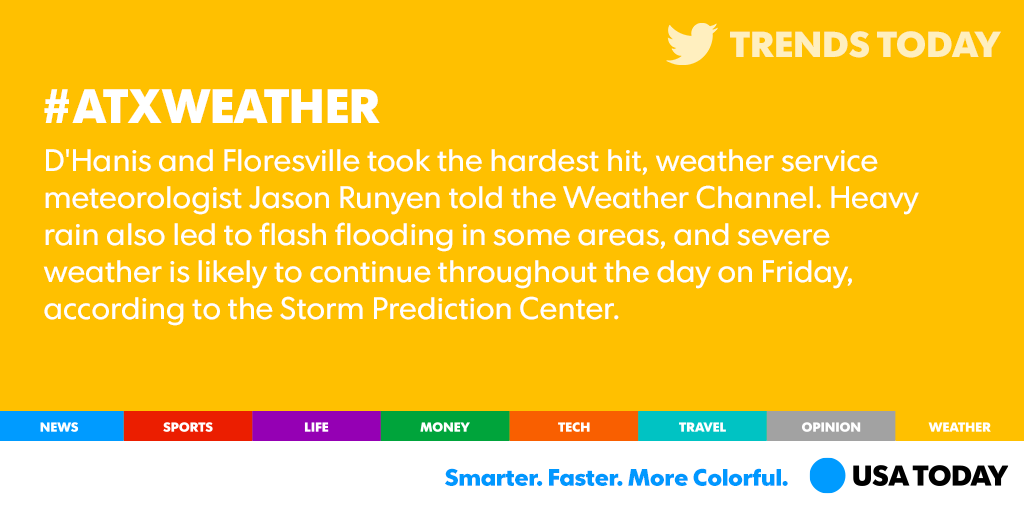 TRENDS TODAY

#ATXWEATHER

D'Hanis and Floresville took the hardest hit, weather service meteorologist Jason Runyen told the Weather Channel. Heavy rain also led to flash flooding in some areas, and severe weather is likely to continue throughout the day on Friday, according to the Storm Prediction Center.

NEWS SPORTS LIFE MONEY TECH TRAVEL OPINION WEATHER

Smarter. Faster. More Colorful. USA TODAY